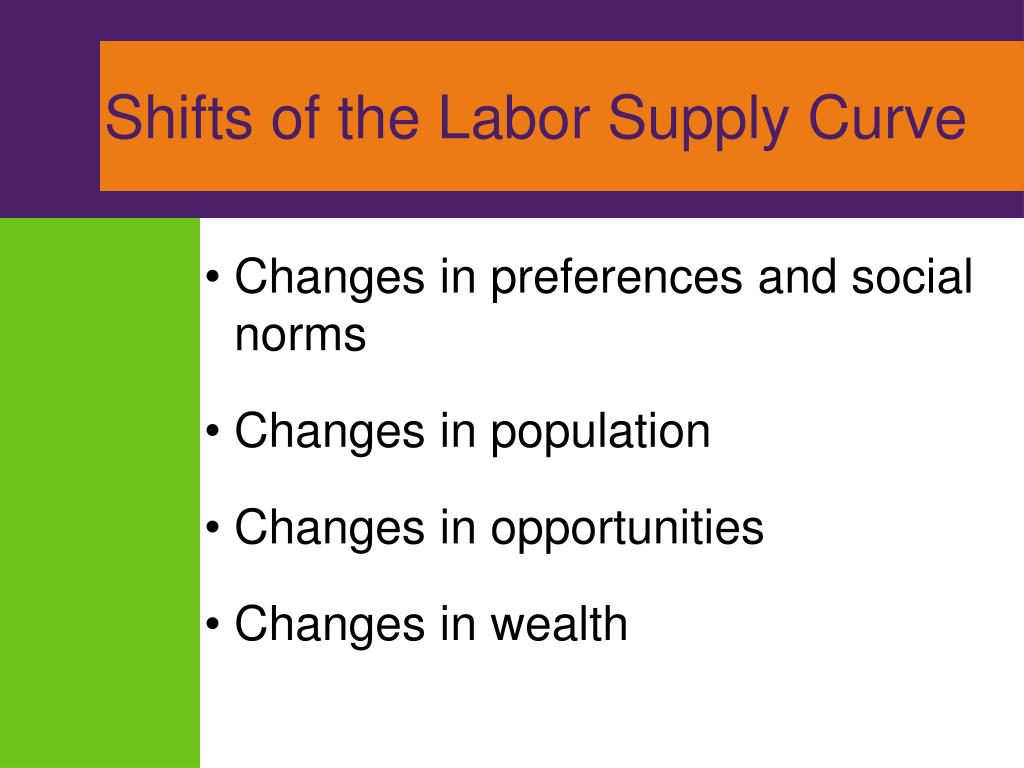 Shifts of the Labor Supply Curve

• Changes in preferences and social norms

• Changes in population

• Changes in opportunities

• Changes in wealth